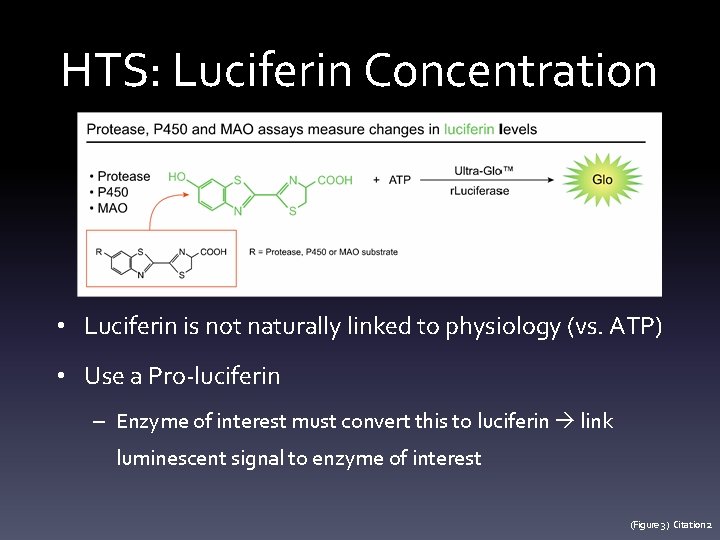 HTS: Luciferin Concentration

Protease, P450 and MAO assays measure changes in luciferin levels

• Protease
• P450
• MAO

HO S N COOH N S + ATP Ultra-Glo™ rLuciferase Glo

R S N COOH N S

R = Protease, P450 or MAO substrate

• Luciferin is not naturally linked to physiology (vs. ATP)

• Use a Pro-luciferin

– Enzyme of interest must convert this to luciferin → link luminescent signal to enzyme of interest

(Figure 3) Citation 2